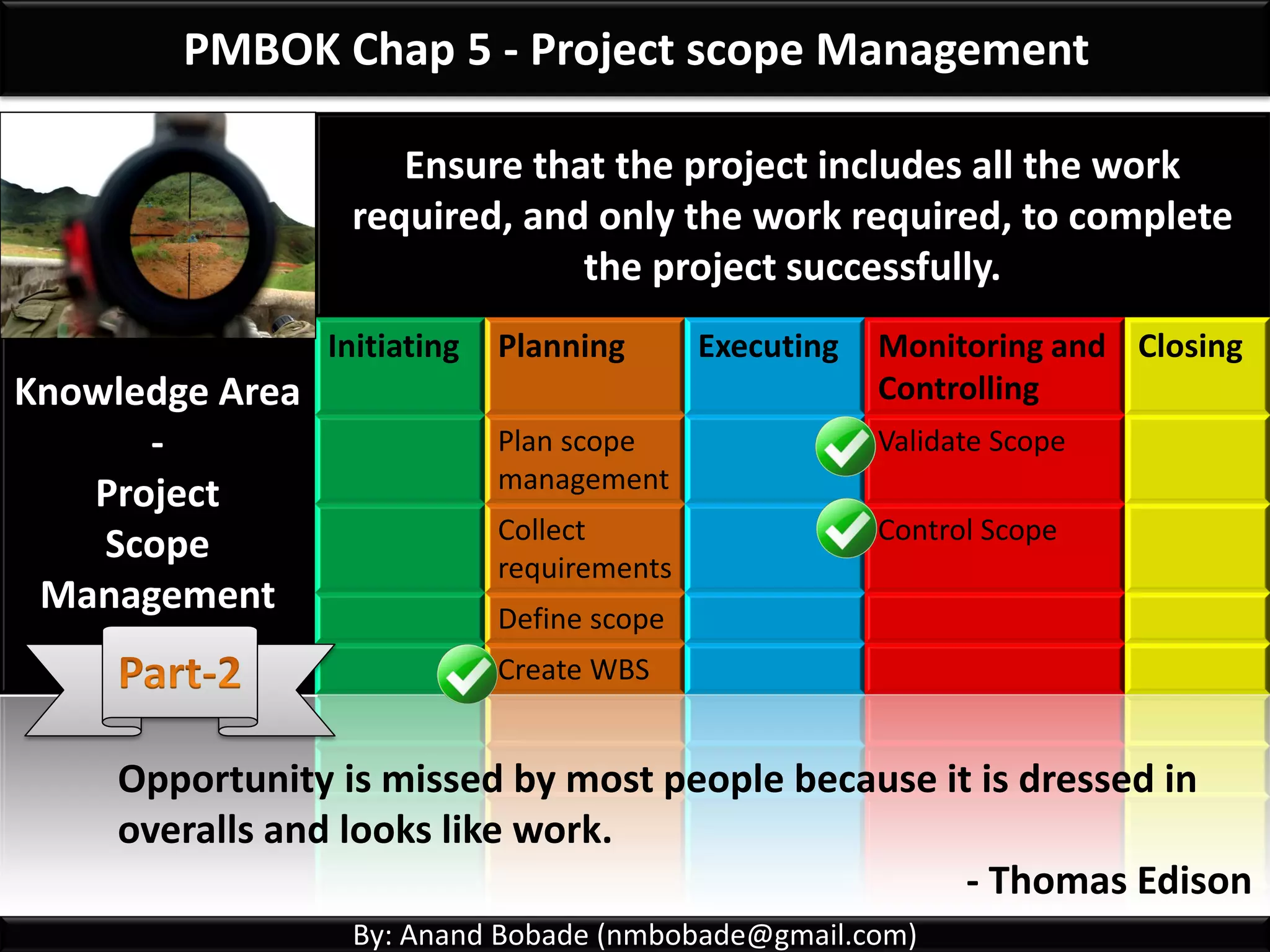 PMBOK Chap 5 - Project scope Management

Ensure that the project includes all the work required, and only the work required, to complete the project successfully.

Knowledge Area - Project Scope Management

Part-2

| Initiating | Planning | Executing | Monitoring and Controlling | Closing |
|---|---|---|---|---|
| | Plan scope management | | Validate Scope | |
| | Collect requirements | | Control Scope | |
| | Define scope | | | |
| | Create WBS | | | |

Opportunity is missed by most people because it is dressed in overalls and looks like work.

- Thomas Edison

By: Anand Bobade (nmbobade@gmail.com)